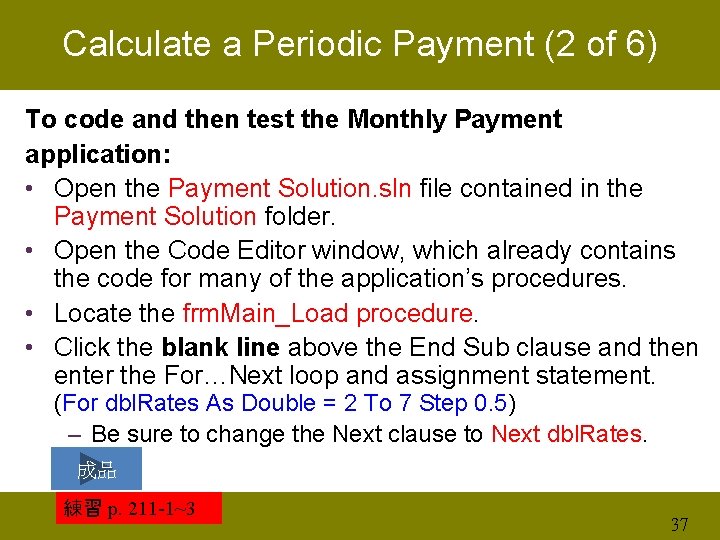 Calculate a Periodic Payment (2 of 6)

To code and then test the Monthly Payment application:

• Open the Payment Solution.sln file contained in the Payment Solution folder.

• Open the Code Editor window, which already contains the code for many of the application's procedures.

• Locate the frmMain_Load procedure.

• Click the blank line above the End Sub clause and then enter the For…Next loop and assignment statement. (For dblRates As Double = 2 To 7 Step 0.5)

– Be sure to change the Next clause to Next dblRates.

成品

練習 p. 211-1~3

37